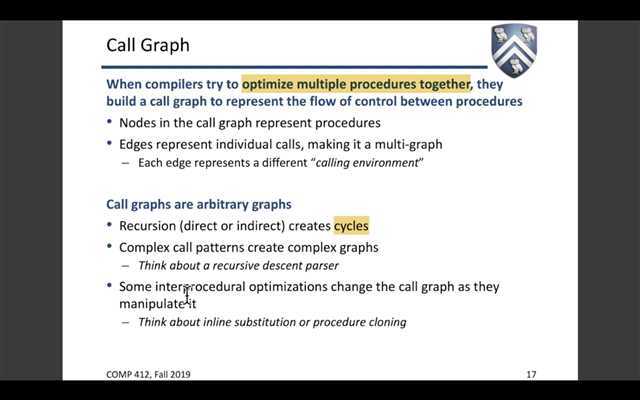 Call Graph

When compilers try to optimize multiple procedures together, they build a call graph to represent the flow of control between procedures

• Nodes in the call graph represent procedures
• Edges represent individual calls, making it a multi-graph
  – Each edge represents a different "calling environment"

Call graphs are arbitrary graphs

• Recursion (direct or indirect) creates cycles
• Complex call patterns create complex graphs
  – Think about a recursive descent parser
• Some interprocedural optimizations change the call graph as they manipulate it
  – Think about inline substitution or procedure cloning

COMP 412, Fall 2019

17